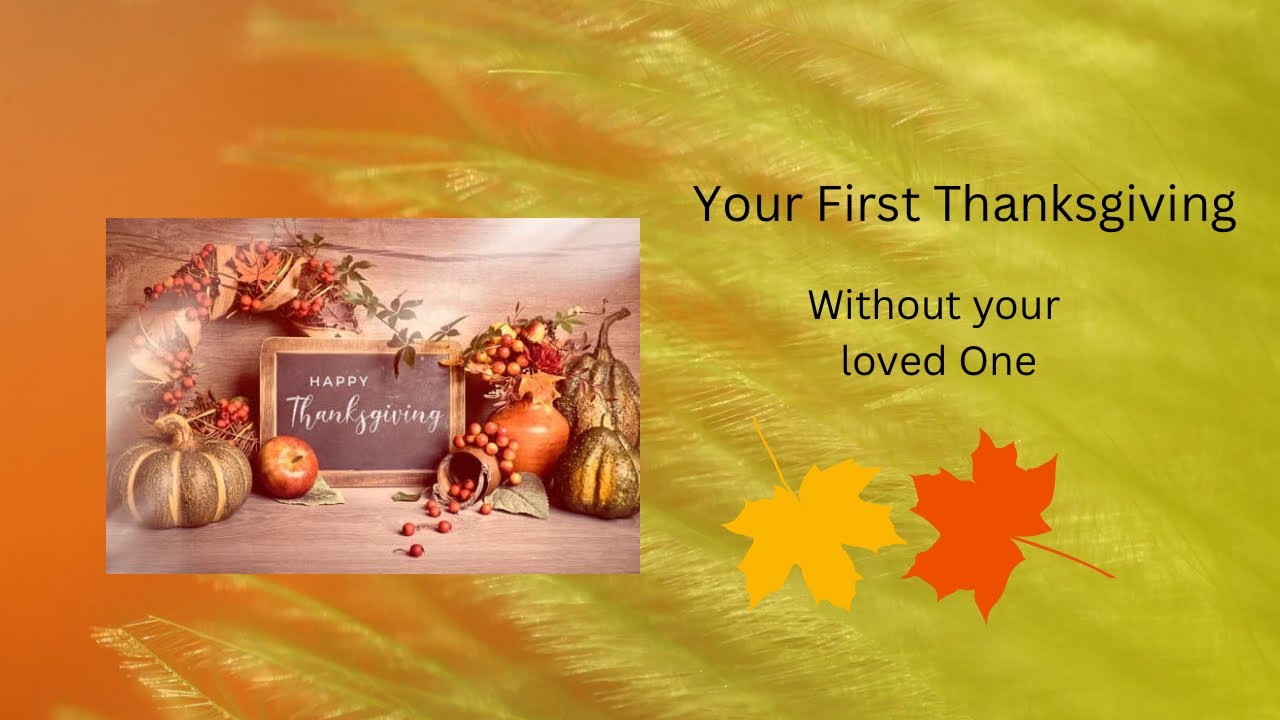 HAPPY
Thanksgiving

Your First Thanksgiving

Without your loved One